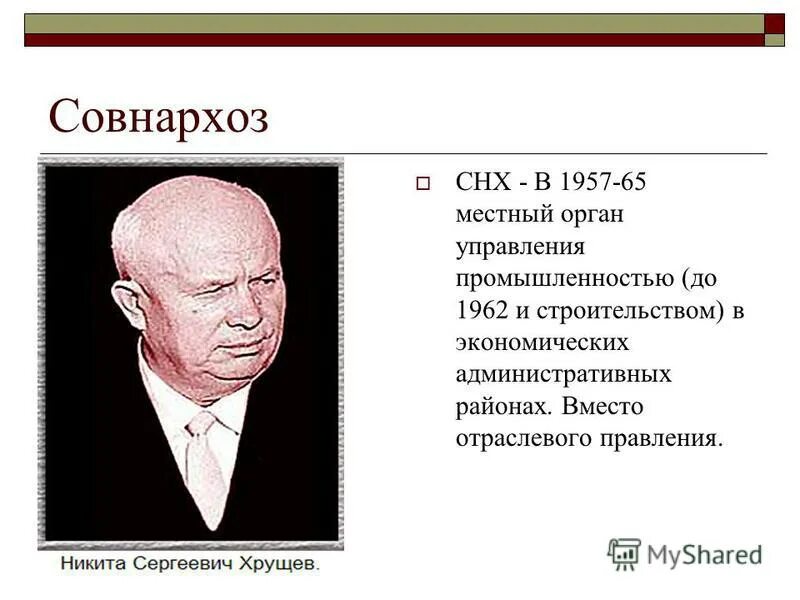 Совнархоз

СНХ - В 1957-65 местный орган управления промышленностью (до 1962 и строительством) в экономических административных районах. Вместо отраслевого правления.

Никита Сергеевич Хрущев.

MyShared